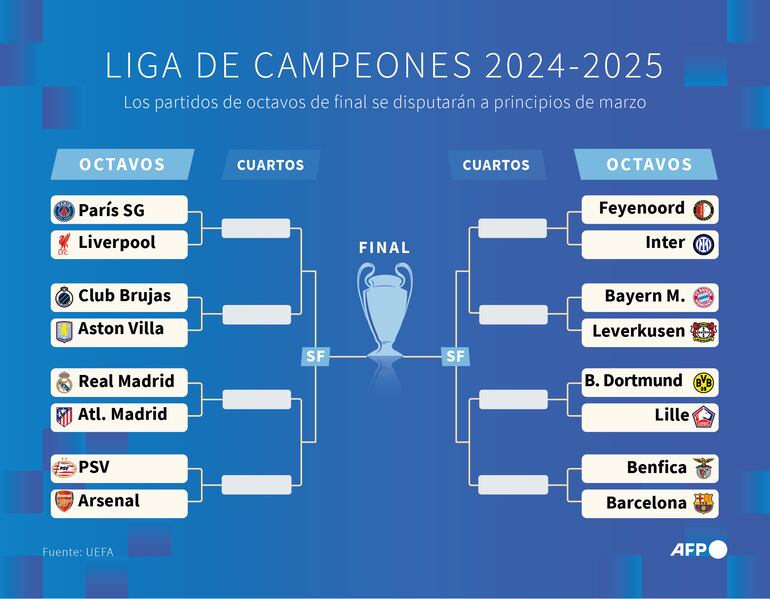 LIGA DE CAMPEONES 2024-2025

Los partidos de octavos de final se disputarán a principios de marzo

OCTAVOS

CUARTOS

París SG
Liverpool
Club Brujas
Aston Villa
Real Madrid
Atl. Madrid
PSV
Arsenal

SF

FINAL

SF

CUARTOS

OCTAVOS

Feyenoord
Inter
Bayern M.
Leverkusen
B. Dortmund
Lille
Benfica
Barcelona

Fuente: UEFA

AFP